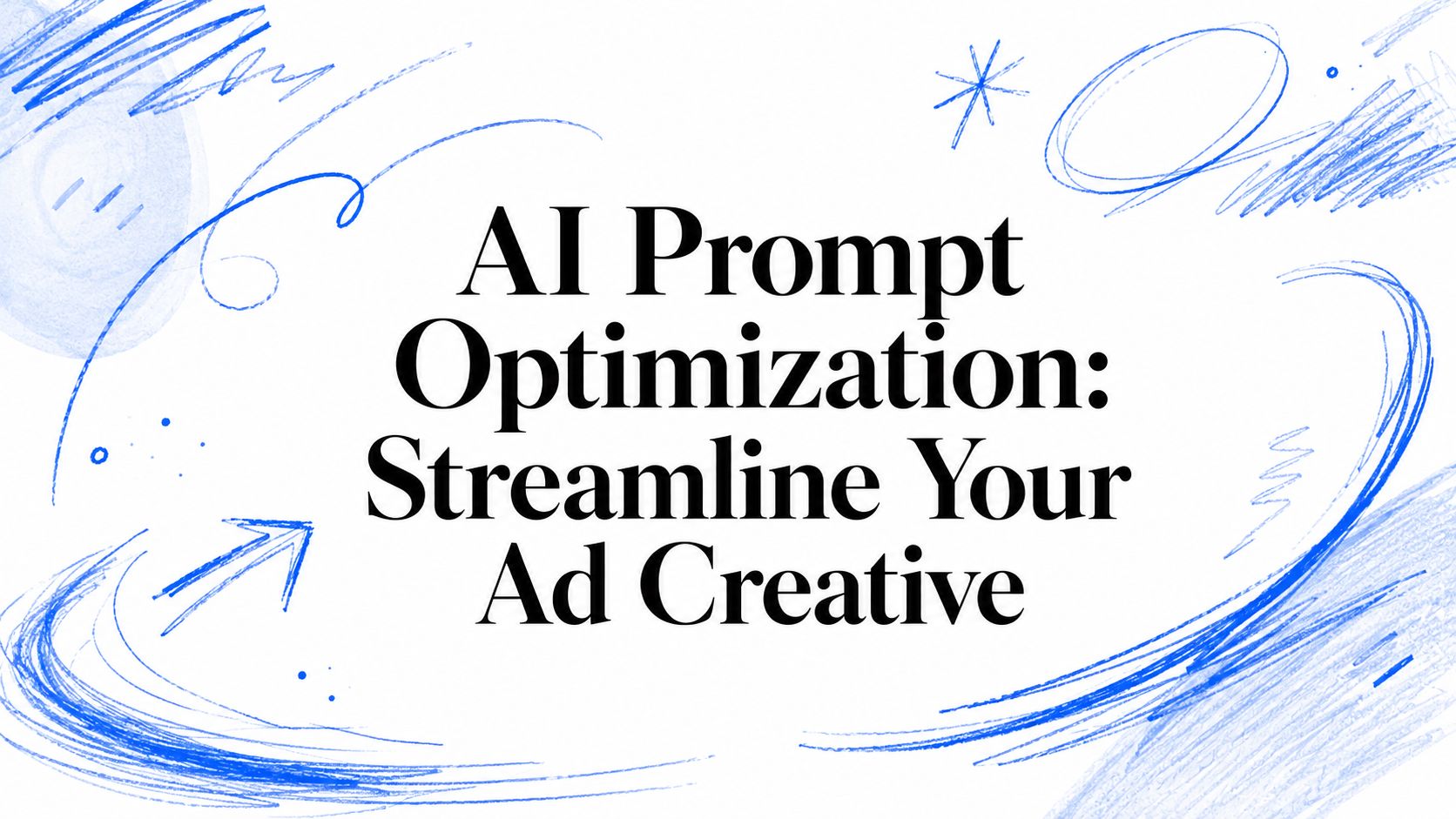 AI Prompt Optimization: Streamline Your Ad Creative